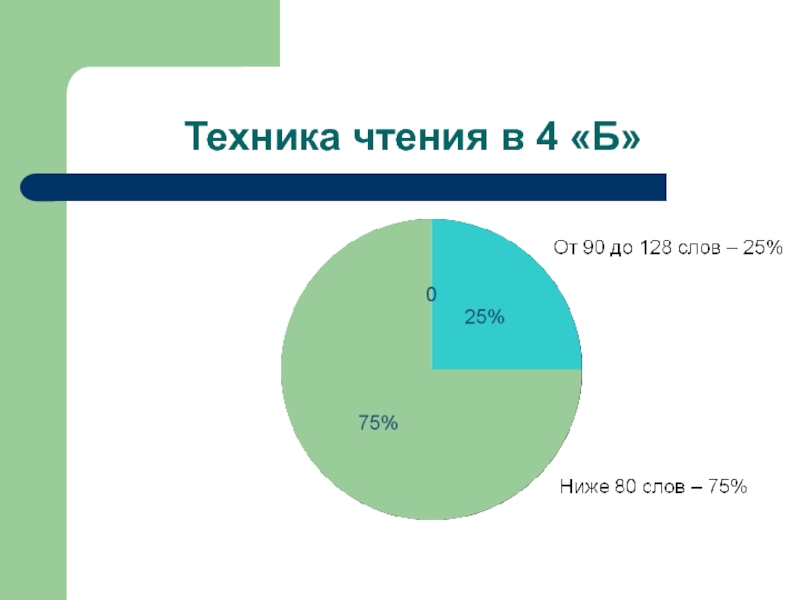 Техника чтения в 4 «Б»

От 90 до 128 слов – 25%

0

25%

75%

Ниже 80 слов – 75%